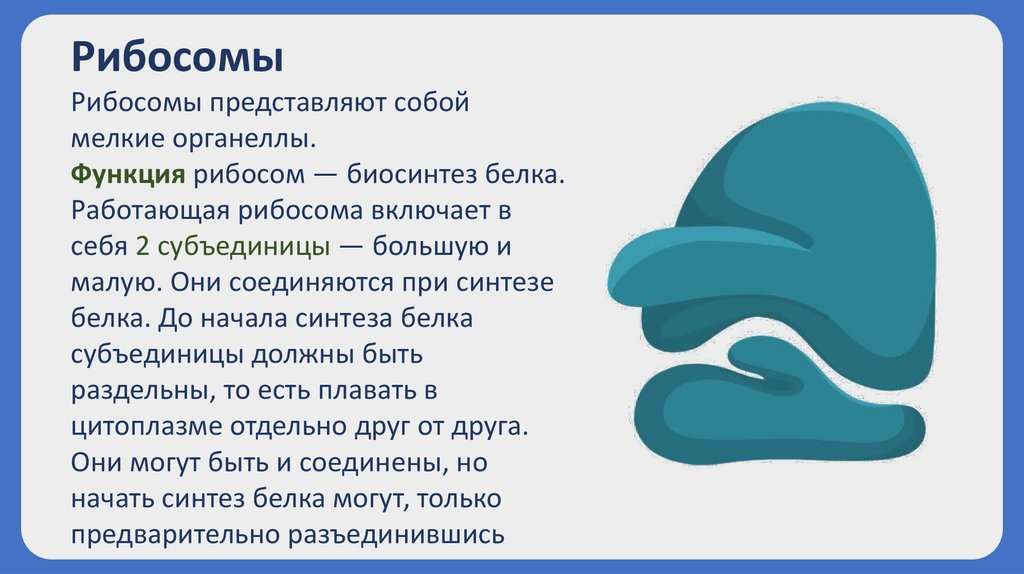 Рибосомы

Рибосомы представляют собой мелкие органеллы.
Функция рибосом — биосинтез белка. Работающая рибосома включает в себя 2 субъединицы — большую и малую. Они соединяются при синтезе белка. До начала синтеза белка субъединицы должны быть раздельны, то есть плавать в цитоплазме отдельно друг от друга. Они могут быть и соединены, но начать синтез белка могут, только предварительно разъединившись